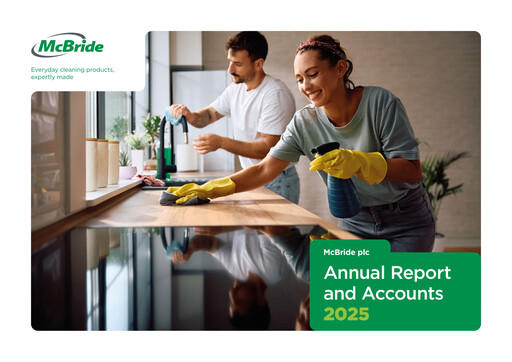 McBride

Everyday cleaning products, expertly made

McBride plc

Annual Report and Accounts 2025